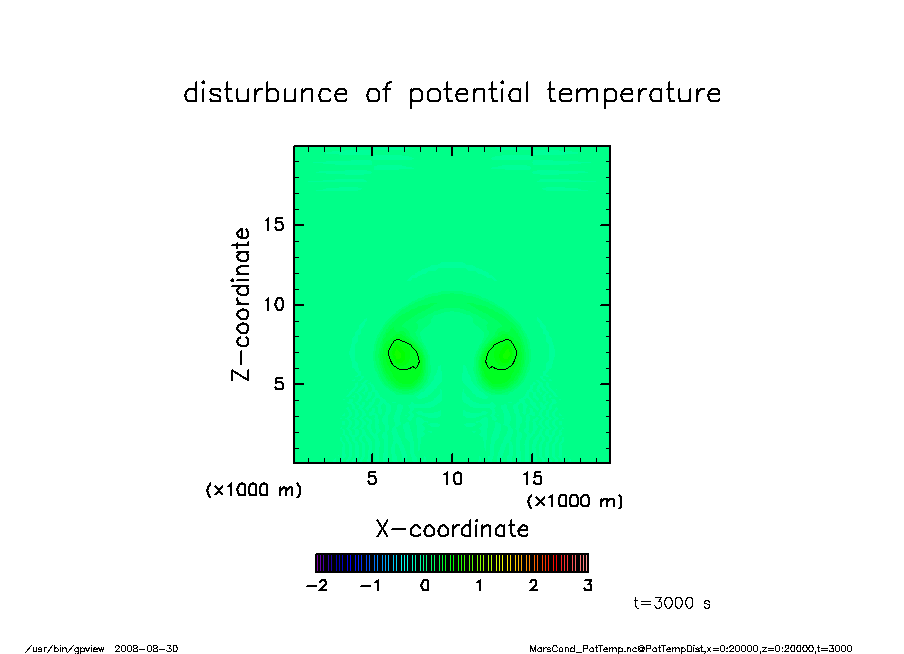 disturbunce of potential temperature

Z-coordinate

15

10

5

(×1000 m)

5 10 15

(×1000 m)

X-coordinate

−2 −1 0 1 2 3

t=3000 s

/usr/bin/gpview 2008-08-30

MarsCond_PotTemp.nc@PotTempDist,x=0:20000,z=0:20000,t=3000